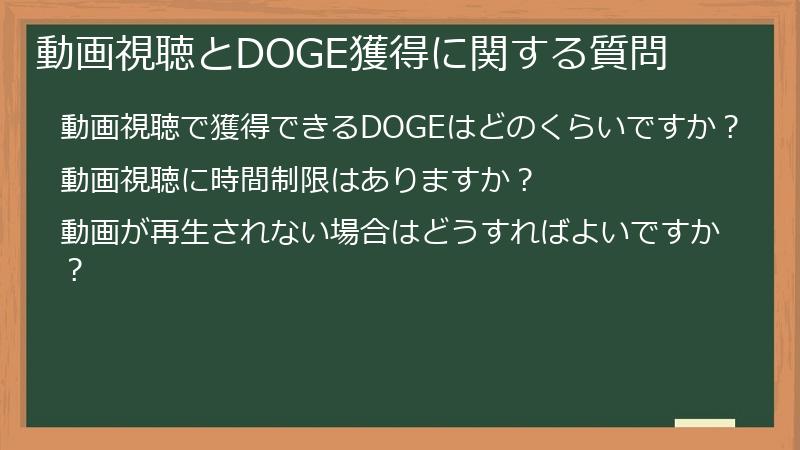 動画視聴とDOGE獲得に関する質問

動画視聴で獲得できるDOGEはどのくらいですか？

動画視聴に時間制限はありますか？

動画が再生されない場合はどうすればよいですか？